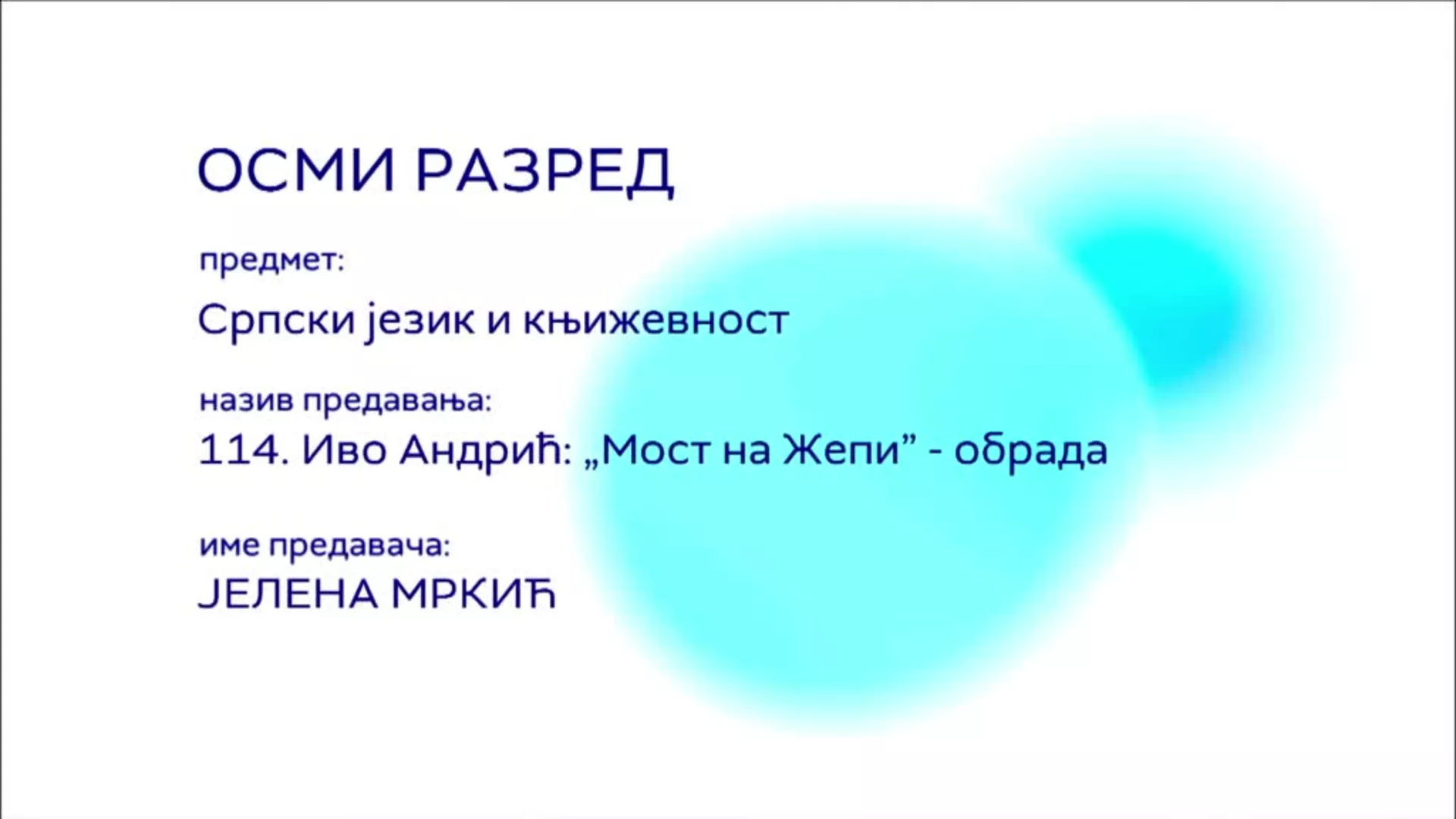 ОСМИ РАЗРЕД

предмет:

Српски језик и књижевност

назив предавања:

114. Иво Андрић: „Мост на Жепи” - обрада

име предавача:

ЈЕЛЕНА МРКИЋ